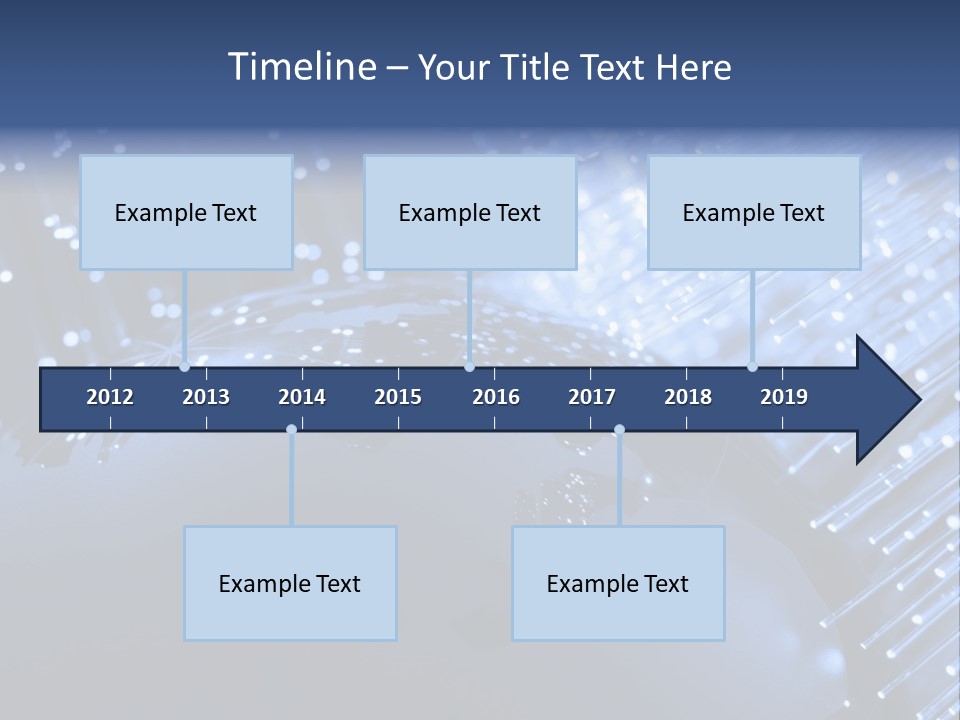 Timeline – Your Title Text Here

Example Text

Example Text

Example Text

2012 2013 2014 2015 2016 2017 2018 2019

Example Text

Example Text